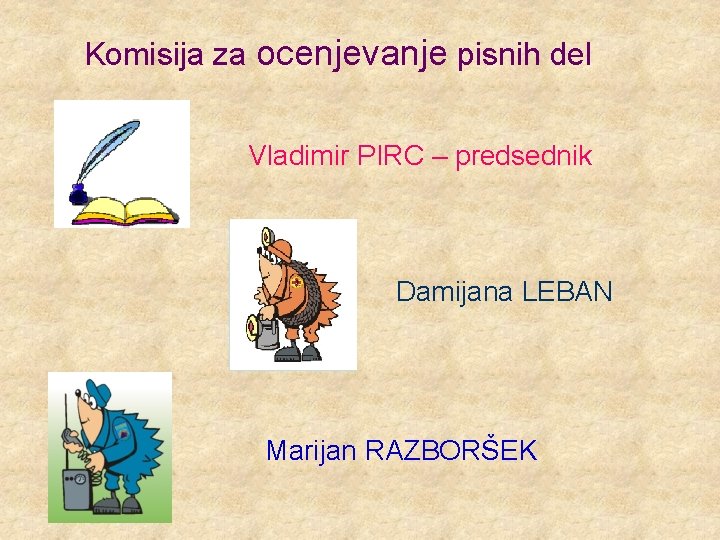 Komisija za ocenjevanje pisnih del

Vladimir PIRC – predsednik

Damijana LEBAN

Marijan RAZBORŠEK